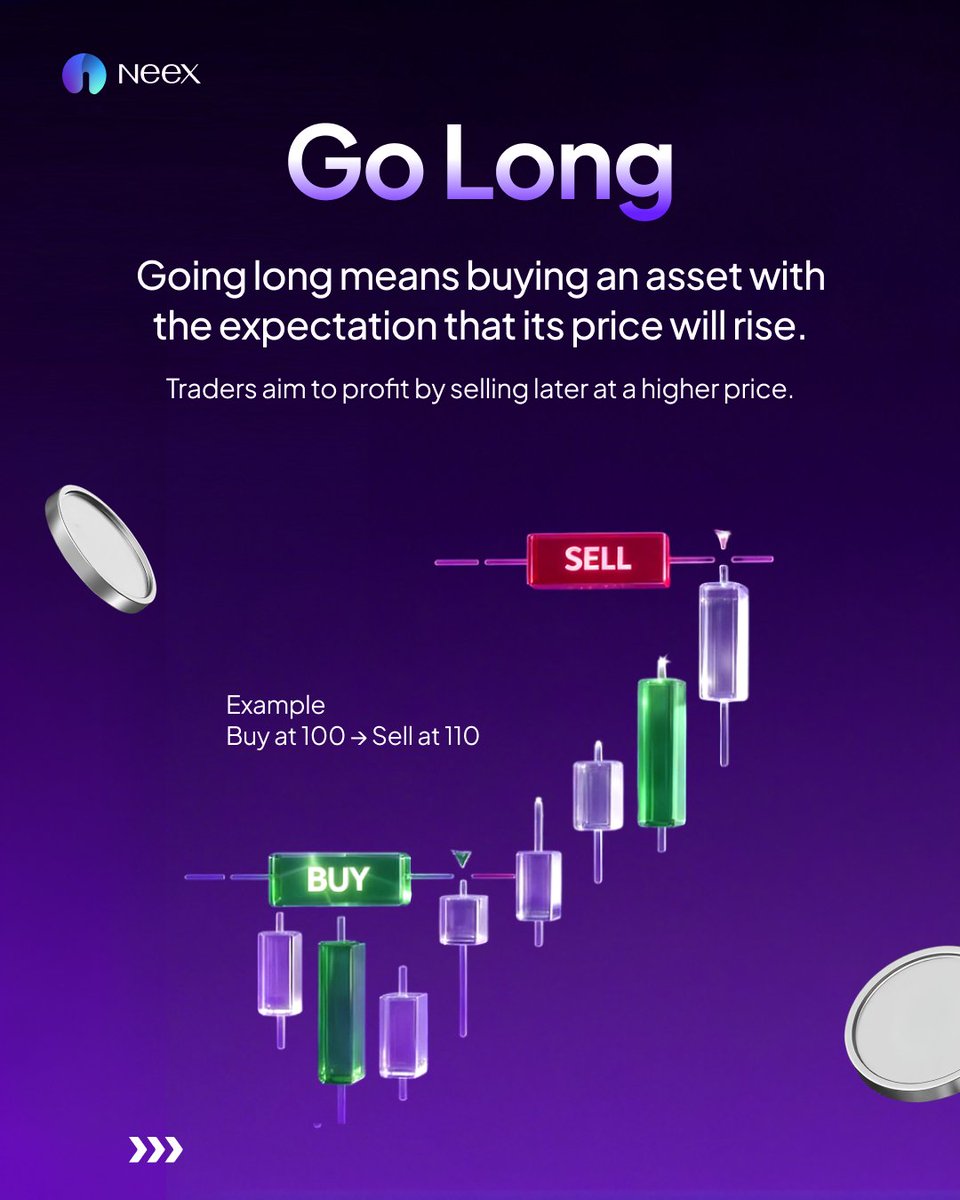 Neex

Go Long

Going long means buying an asset with the expectation that its price will rise.

Traders aim to profit by selling later at a higher price.

SELL

Example
Buy at 100 → Sell at 110

BUY